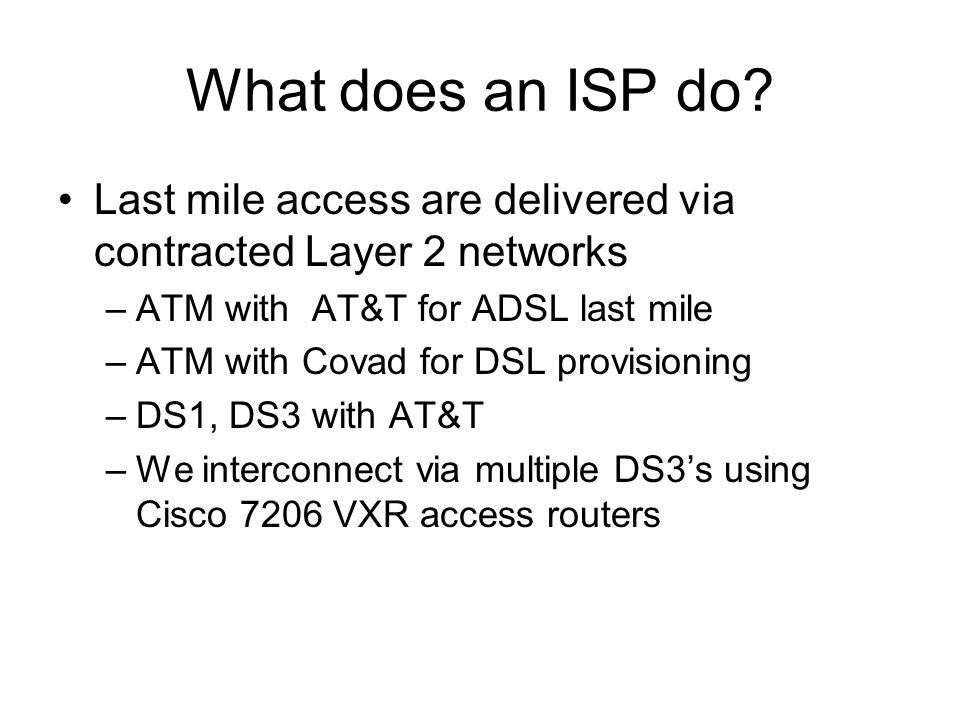 What does an ISP do?

• Last mile access are delivered via contracted Layer 2 networks
– ATM with AT&T for ADSL last mile
– ATM with Covad for DSL provisioning
– DS1, DS3 with AT&T
– We interconnect via multiple DS3's using Cisco 7206 VXR access routers